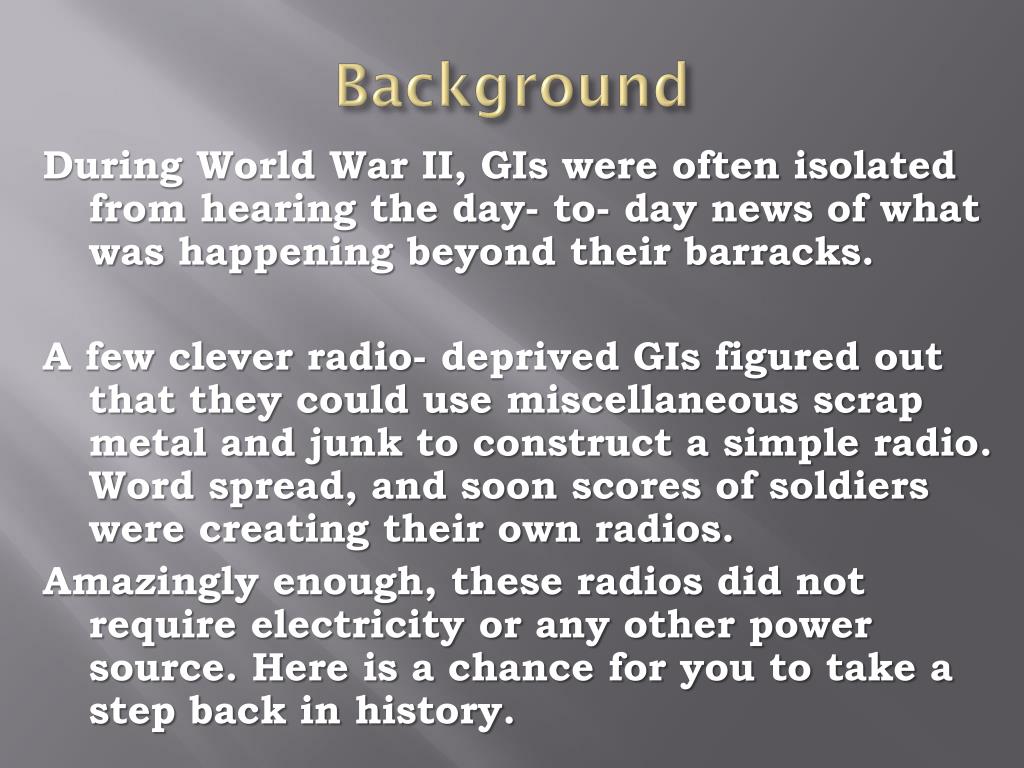 Background

During World War II, GIs were often isolated from hearing the day- to- day news of what was happening beyond their barracks.

A few clever radio- deprived GIs figured out that they could use miscellaneous scrap metal and junk to construct a simple radio. Word spread, and soon scores of soldiers were creating their own radios.

Amazingly enough, these radios did not require electricity or any other power source. Here is a chance for you to take a step back in history.